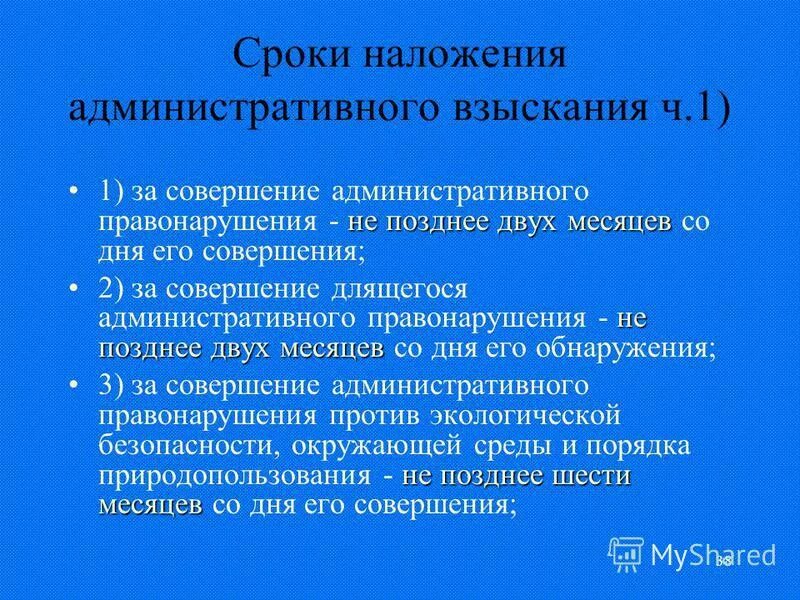 Сроки наложения административного взыскания ч.1)

• 1) за совершение административного правонарушения - не позднее двух месяцев со дня его совершения;

• 2) за совершение длящегося административного правонарушения - не позднее двух месяцев со дня его обнаружения;

• 3) за совершение административного правонарушения против экологической безопасности, окружающей среды и порядка природопользования - не позднее шести месяцев со дня его совершения;

MyShared

38